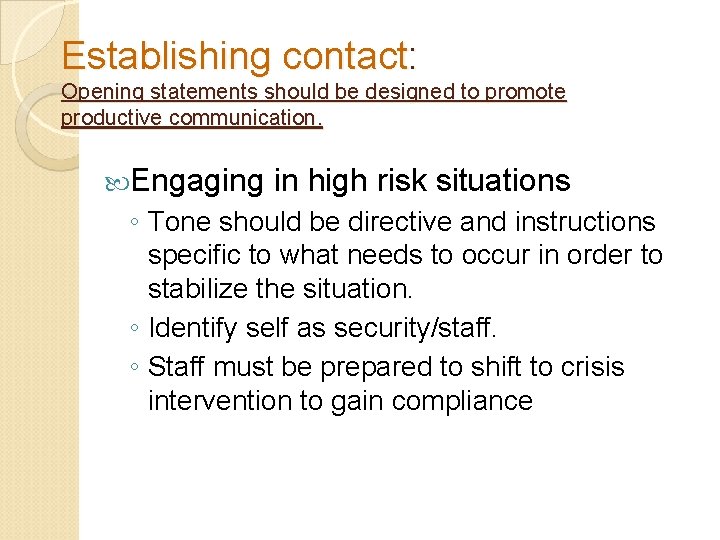 Establishing contact:
Opening statements should be designed to promote productive communication.

Engaging in high risk situations
◦ Tone should be directive and instructions specific to what needs to occur in order to stabilize the situation.
◦ Identify self as security/staff.
◦ Staff must be prepared to shift to crisis intervention to gain compliance